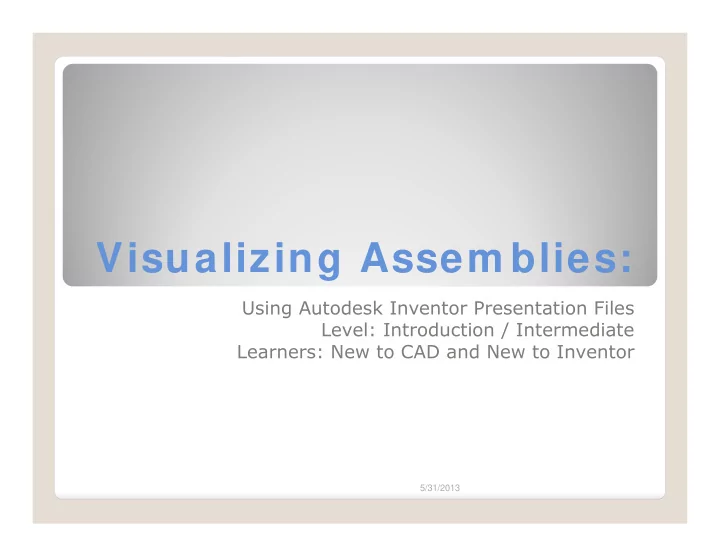 Visualizing Assemblies:

Using Autodesk Inventor Presentation Files
Level: Introduction / Intermediate
Learners: New to CAD and New to Inventor

5/31/2013